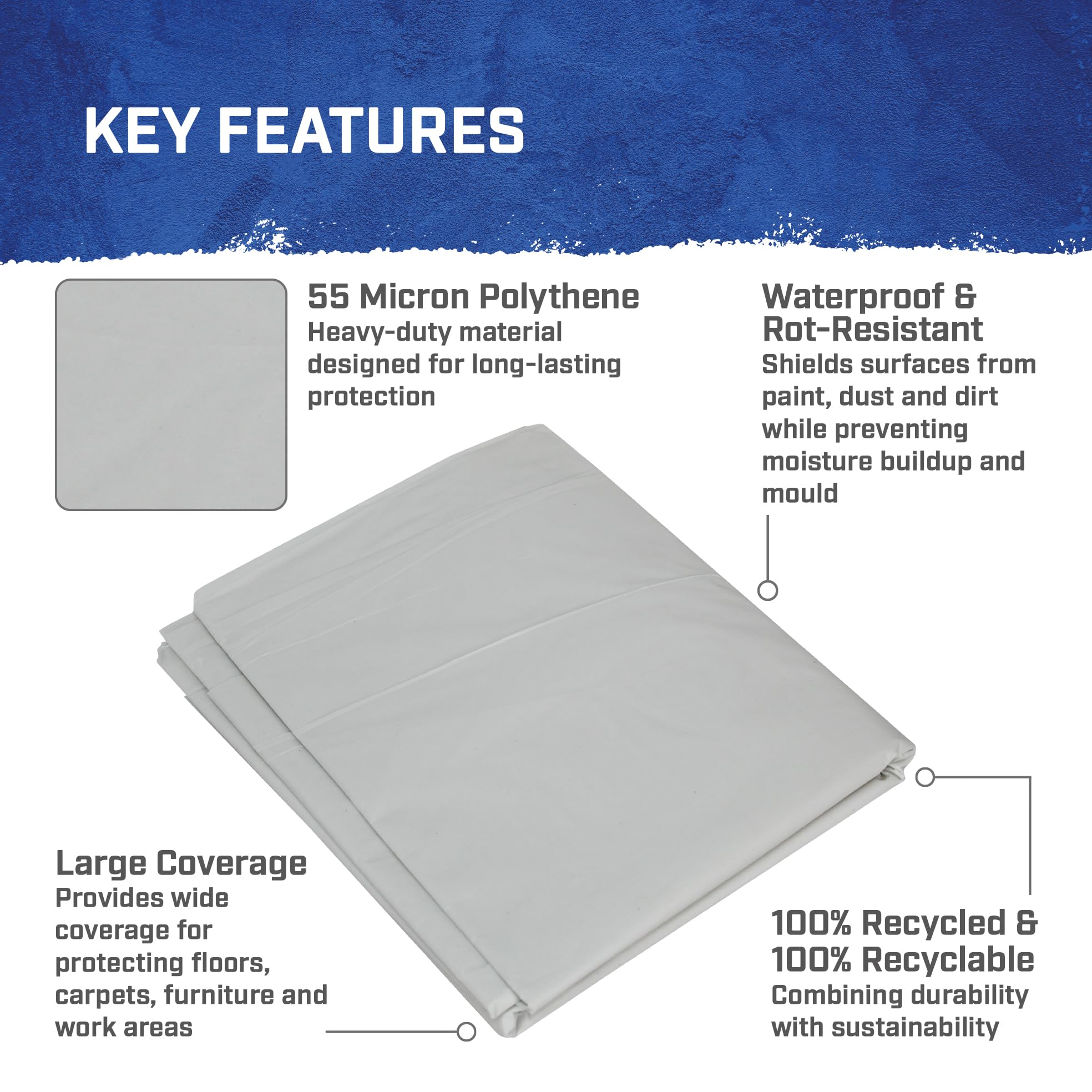 KEY FEATURES

55 Micron Polythene
Heavy-duty material designed for long-lasting protection

Waterproof & Rot-Resistant
Shields surfaces from paint, dust and dirt while preventing moisture buildup and mould

Large Coverage
Provides wide coverage for protecting floors, carpets, furniture and work areas

100% Recycled & 100% Recyclable
Combining durability with sustainability